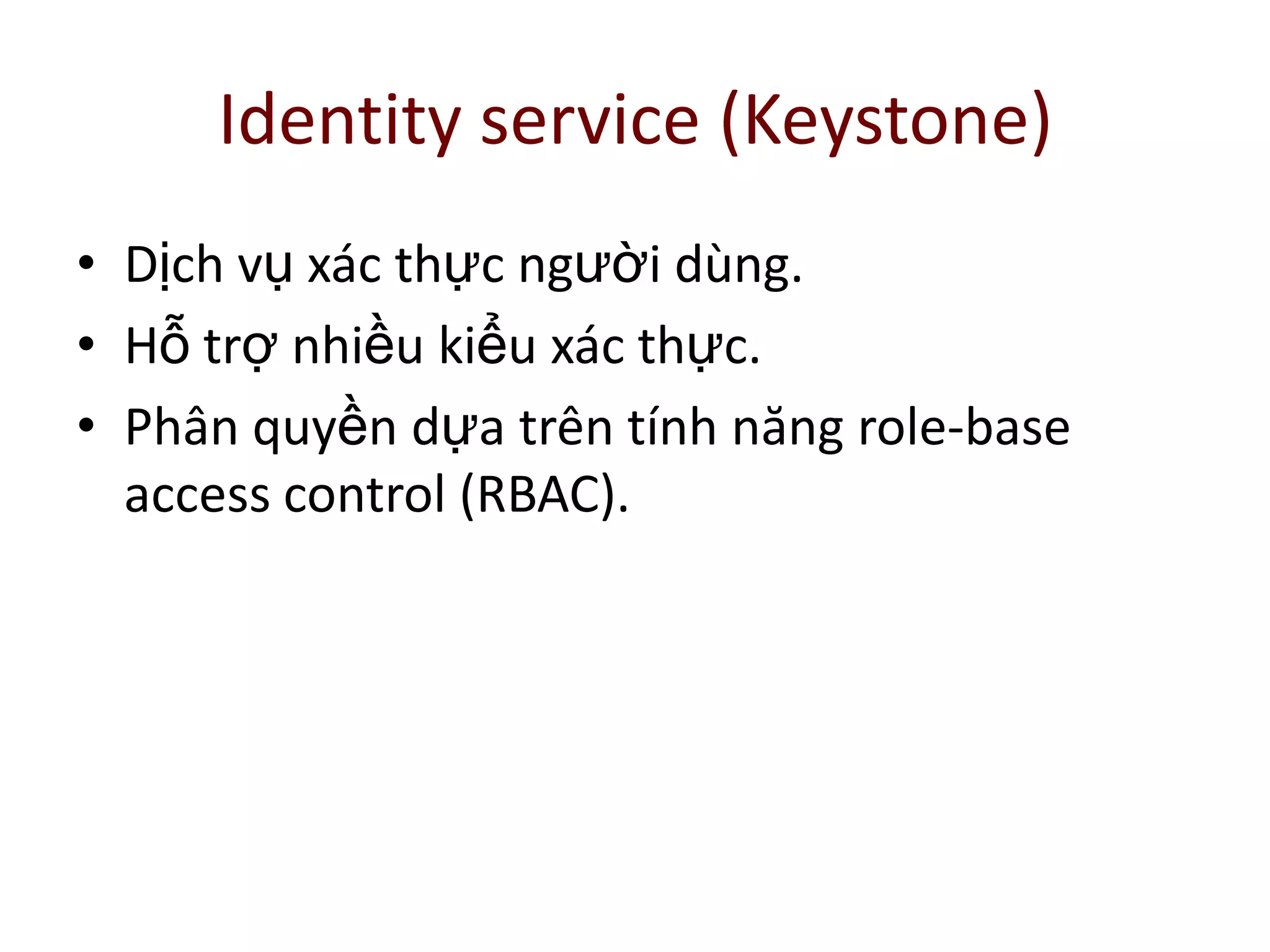 Identity service (Keystone)

• Dịch vụ xác thực người dùng.
• Hỗ trợ nhiều kiểu xác thực.
• Phân quyền dựa trên tính năng role-base access control (RBAC).